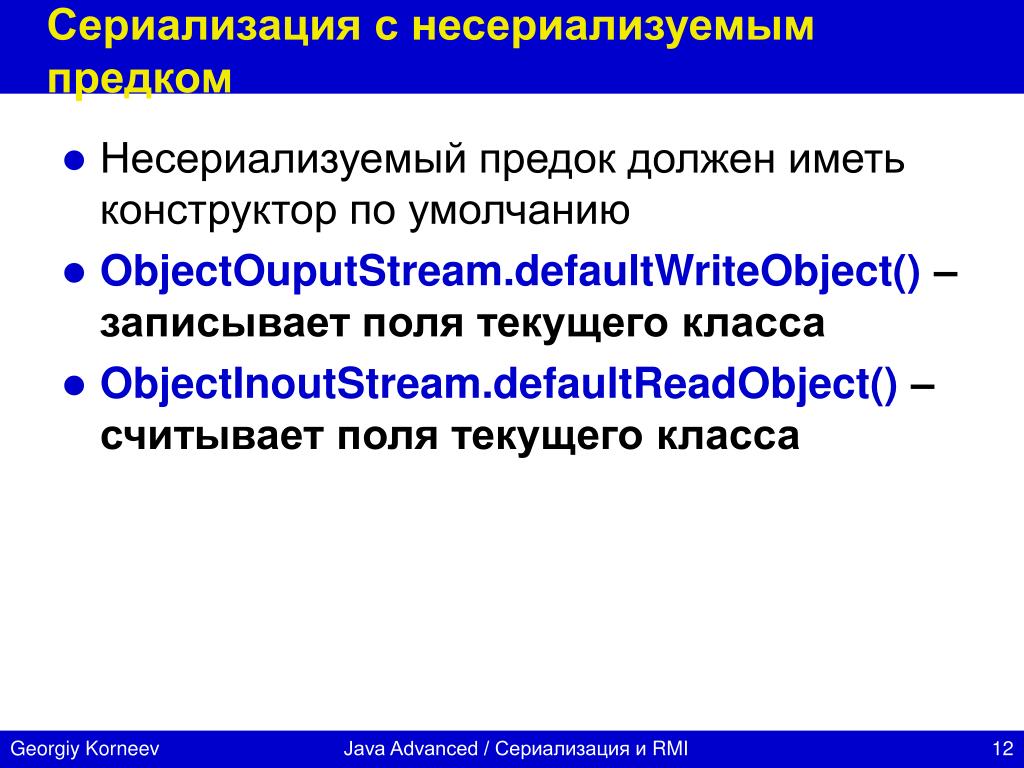 Сериализация с несериализуемым предком

● Несериализуемый предок должен иметь конструктор по умолчанию

● ObjectOuputStream.defaultWriteObject() – записывает поля текущего класса

● ObjectInoutStream.defaultReadObject() – считывает поля текущего класса

Georgiy Korneev Java Advanced / Сериализация и RMI 12